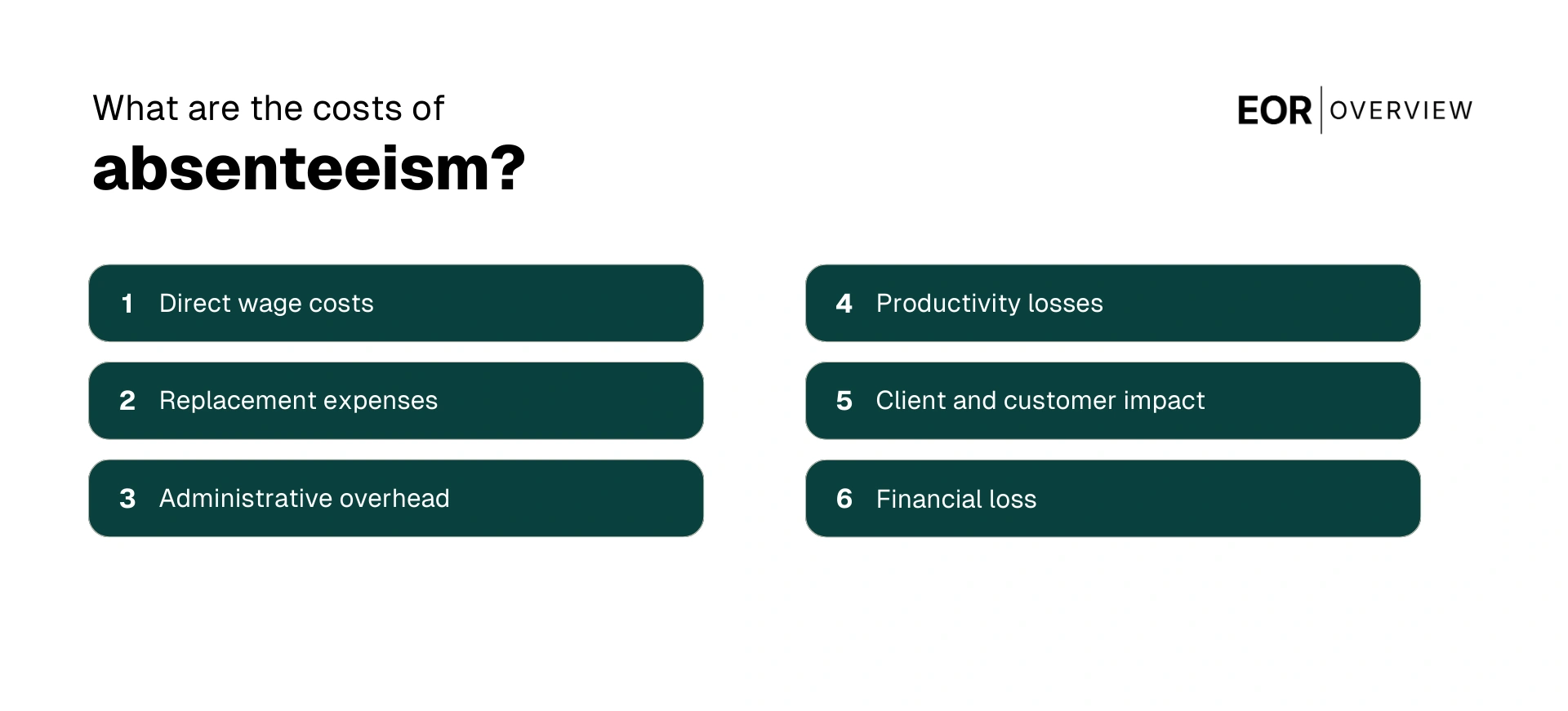 What are the costs of
absenteeism?

EOR | OVERVIEW

1 Direct wage costs

2 Replacement expenses

3 Administrative overhead

4 Productivity losses

5 Client and customer impact

6 Financial loss